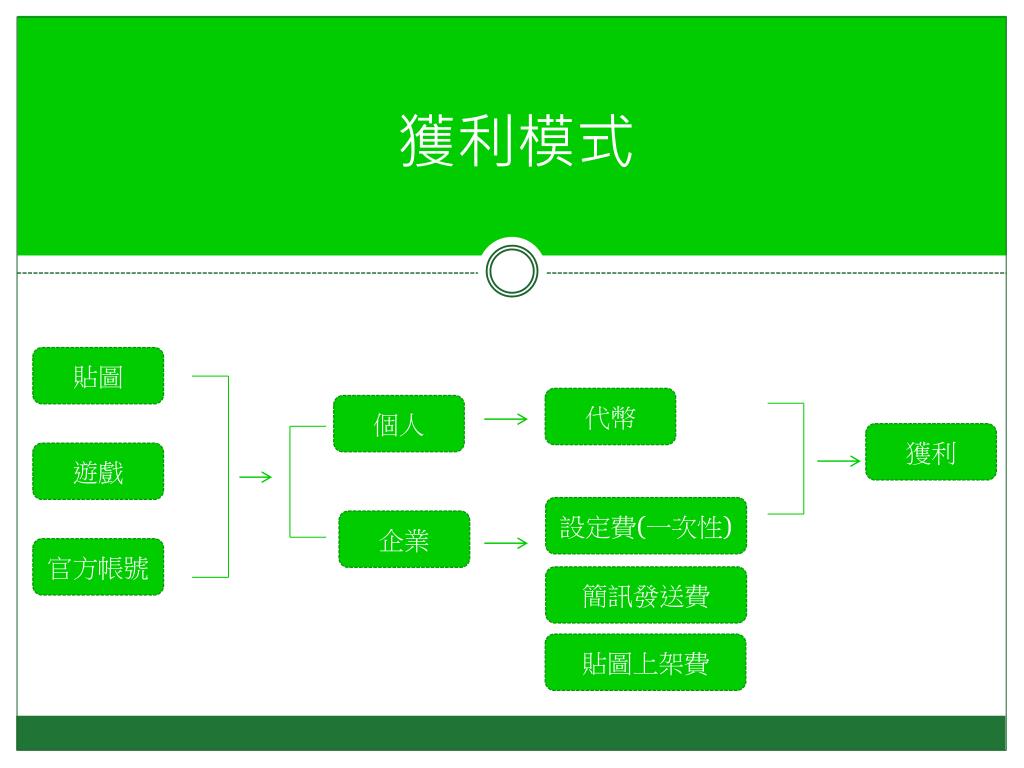 獲利模式

貼圖

遊戲

官方帳號

個人

企業

代幣

設定費(一次性)

簡訊發送費

貼圖上架費

獲利